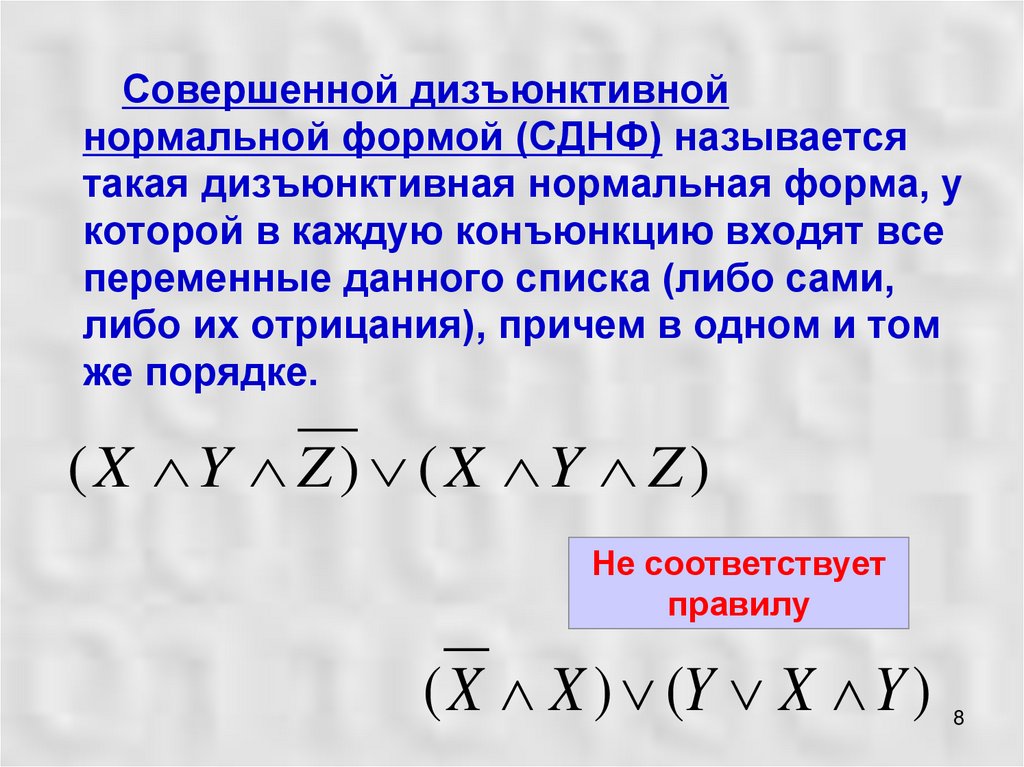 Совершенной дизъюнктивной нормальной формой (СДНФ) называется такая дизъюнктивная нормальная форма, у которой в каждую конъюнкцию входят все переменные данного списка (либо сами, либо их отрицания), причем в одном и том же порядке.

$(X \wedge Y \wedge \overline{Z}) \vee (X \wedge Y \wedge Z)$

Не соответствует правилу

$(\overline{X} \wedge X) \vee (Y \vee X \wedge Y)$

8